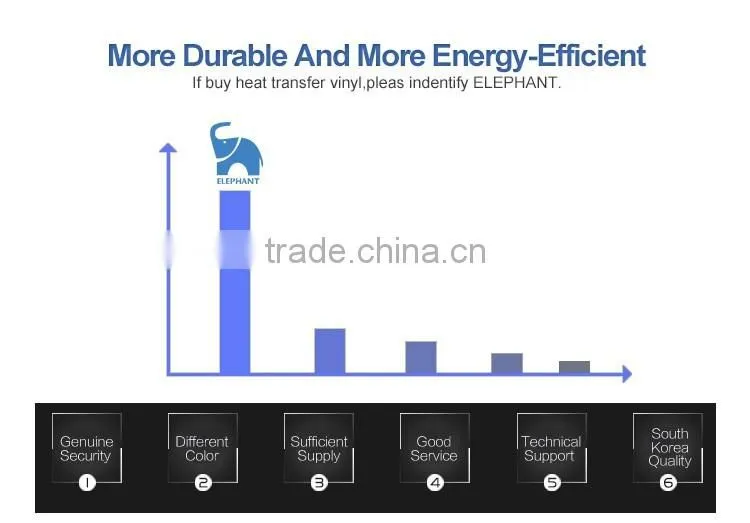 More Durable And More Energy-Efficient
If buy heat transfer vinyl,pleas indentify ELEPHANT.

ELEPHANT

trade.china.cn

Genuine Security
1

Different Color
2

Sufficient Supply
3

Good Service
4

Technical Support
5

South Korea Quality
6